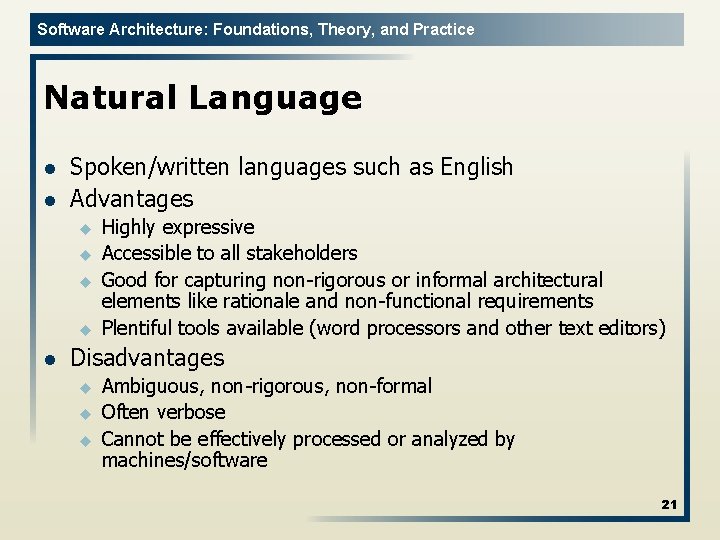 Software Architecture: Foundations, Theory, and Practice

Natural Language

- Spoken/written languages such as English
- Advantages
  - Highly expressive
  - Accessible to all stakeholders
  - Good for capturing non-rigorous or informal architectural elements like rationale and non-functional requirements
  - Plentiful tools available (word processors and other text editors)
- Disadvantages
  - Ambiguous, non-rigorous, non-formal
  - Often verbose
  - Cannot be effectively processed or analyzed by machines/software

21